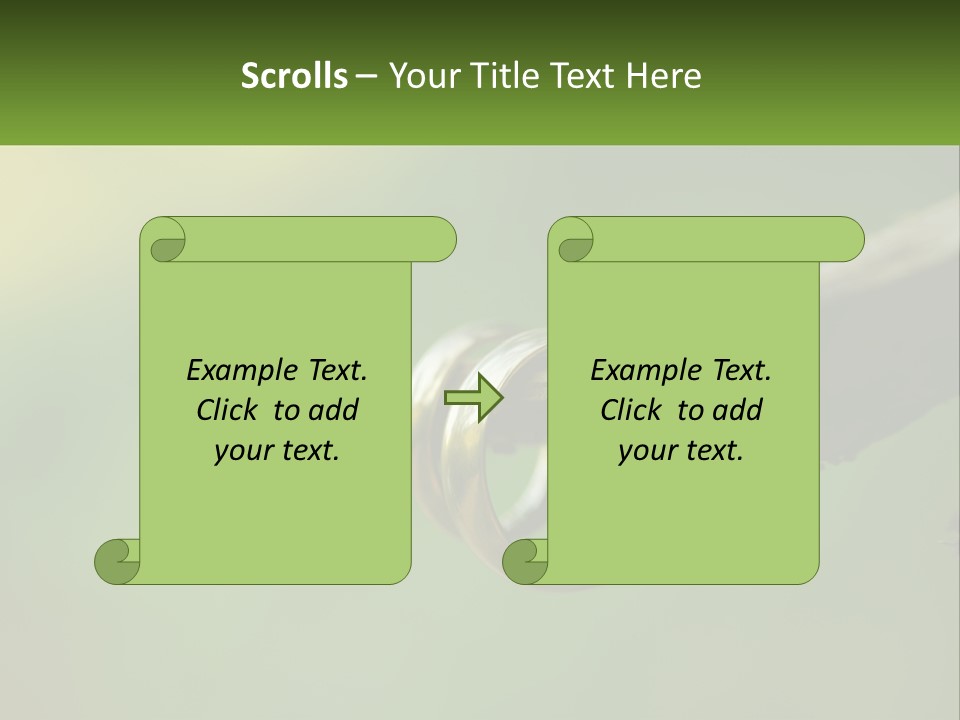 Scrolls – Your Title Text Here

Example Text. Click to add your text.

Example Text. Click to add your text.